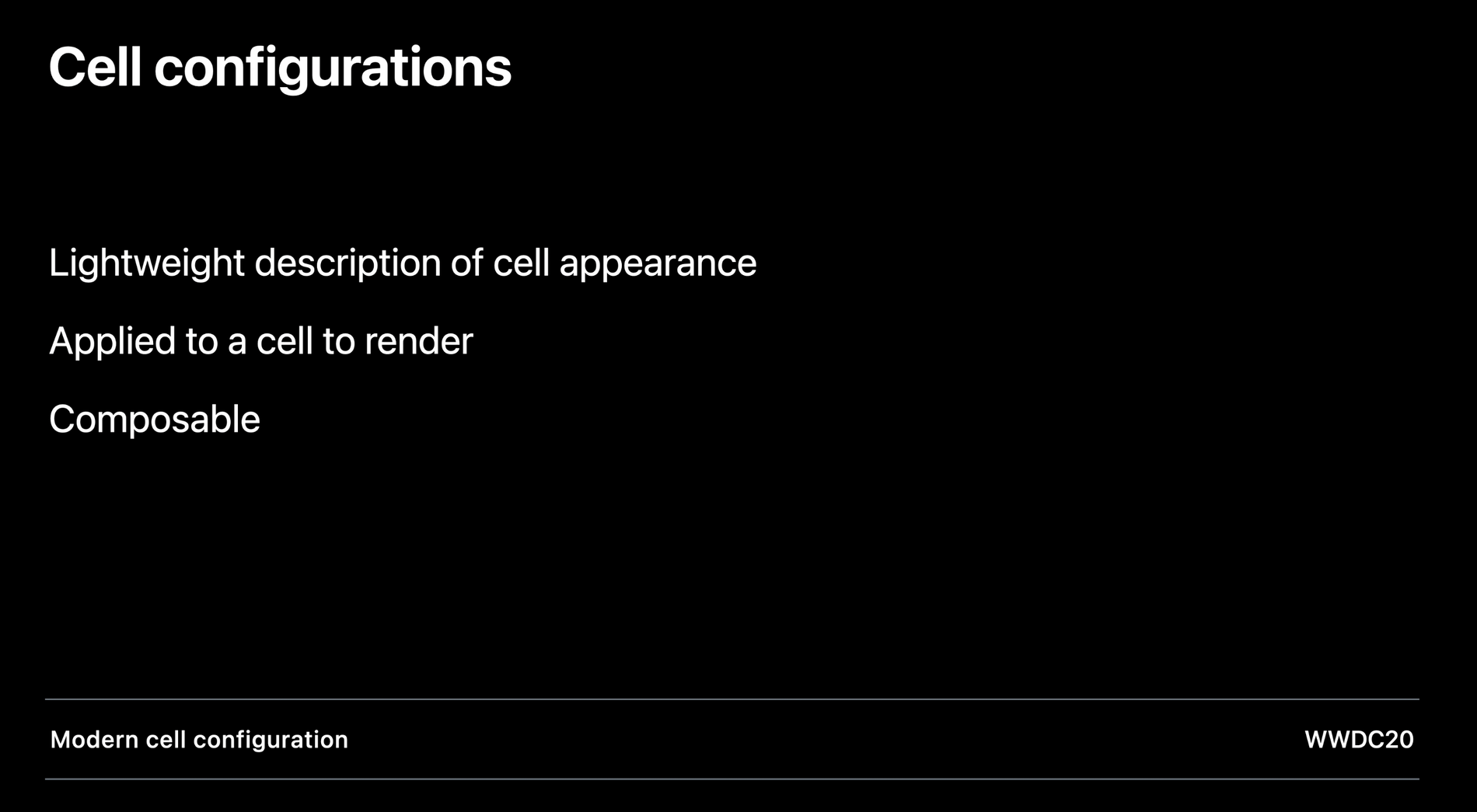 Cell configurations

Lightweight description of cell appearance

Applied to a cell to render

Composable

Modern cell configuration

WWDC20